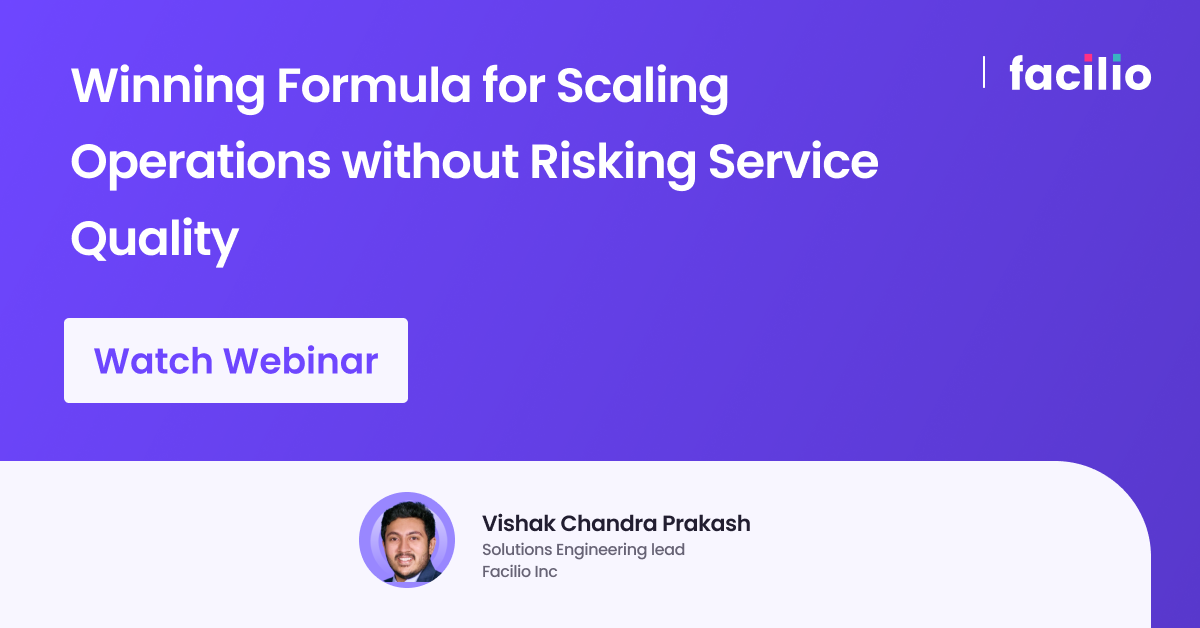 Winning Formula for Scaling Operations without Risking Service Quality

facilio

Watch Webinar

Vishak Chandra Prakash
Solutions Engineering lead
Facilio Inc